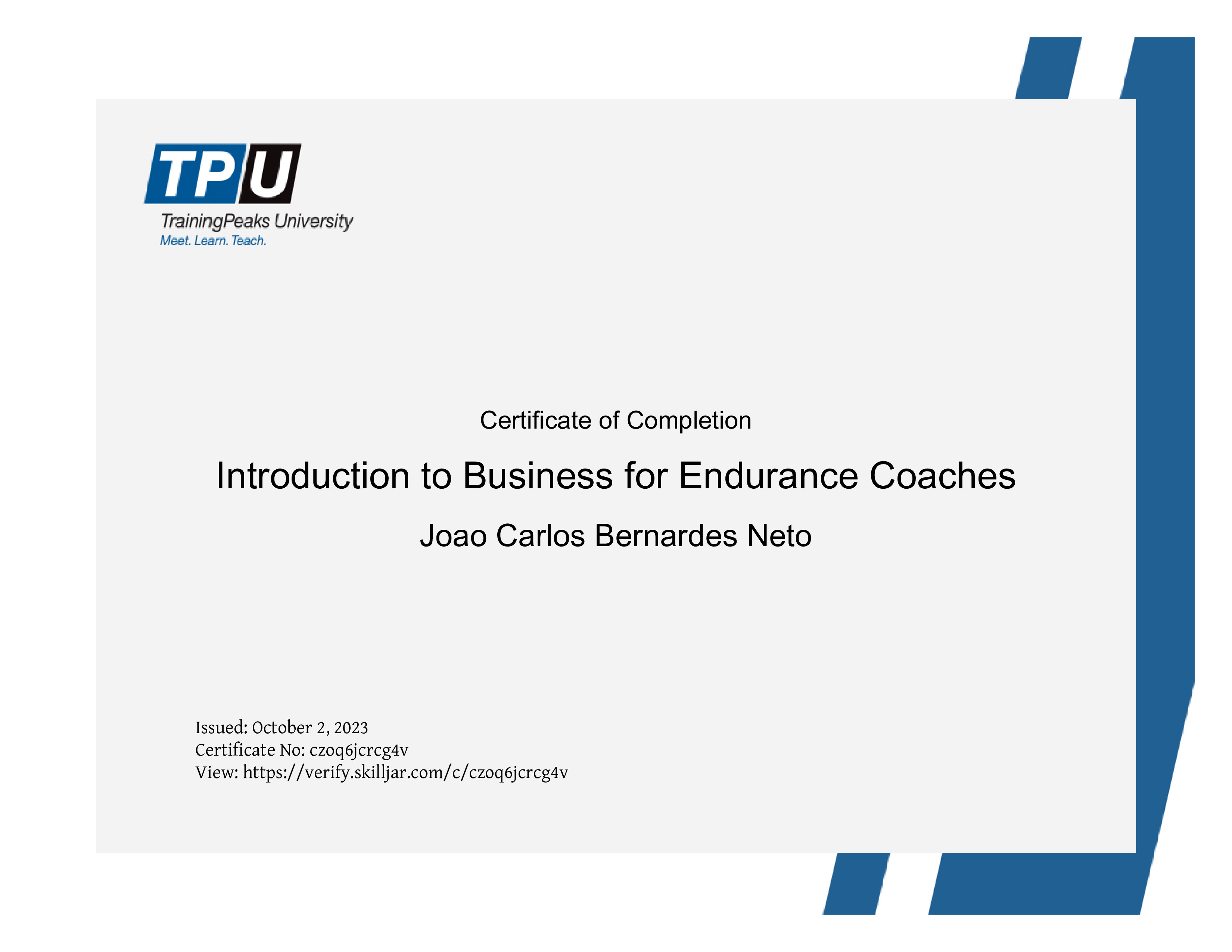 TPU
TrainingPeaks University
Meet. Learn. Teach.

Certificate of Completion

Introduction to Business for Endurance Coaches

Joao Carlos Bernardes Neto

Issued: October 2, 2023
Certificate No: czoq6jcrcg4v
View: https://verify.skilljar.com/c/czoq6jcrcg4v